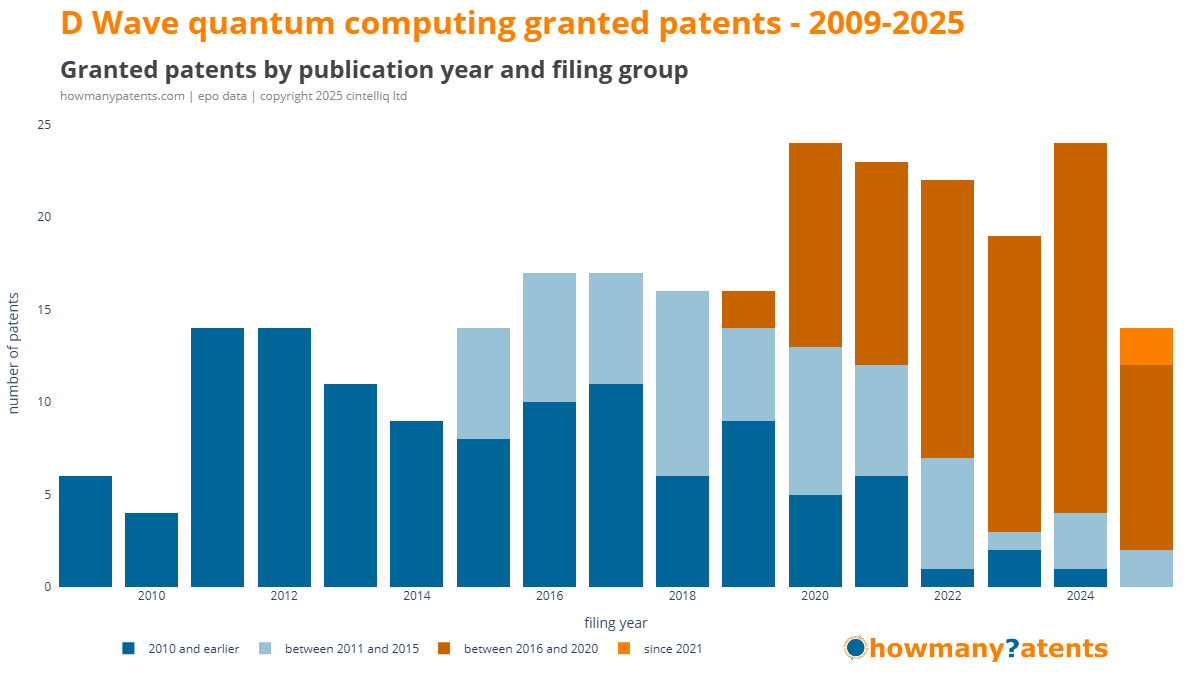 D Wave quantum computing granted patents - 2009-2025

Granted patents by publication year and filing group

howmanypatents.com | epo data | copyright 2025 cintelliq ltd

number of patents

25
20
15
10
5
0

2010 2012 2014 2016 2018 2020 2022 2024

filing year

2010 and earlier
between 2011 and 2015
between 2016 and 2020
since 2021

howmany?atents